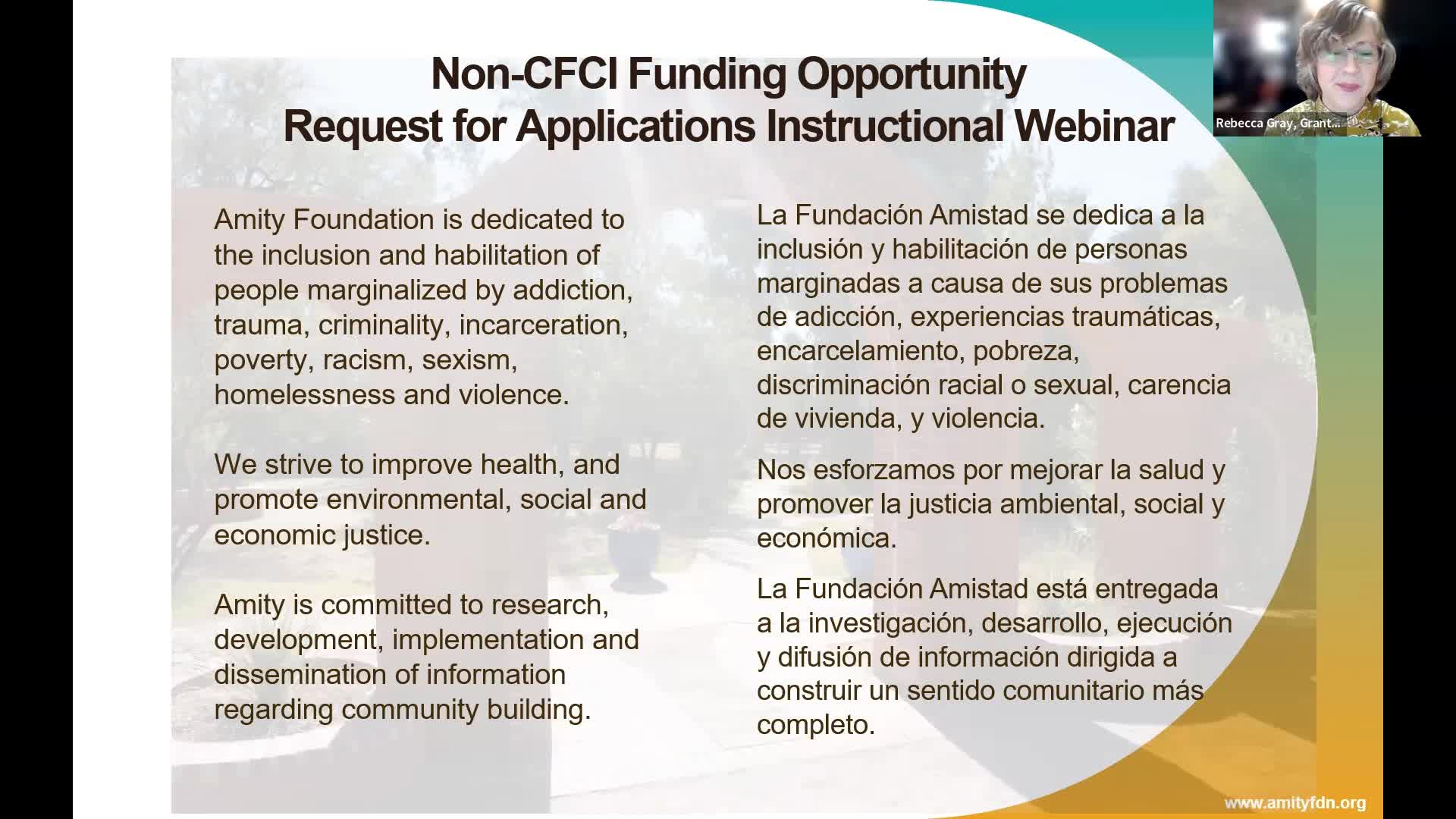 Non-CFCI Funding Opportunity
Request for Applications Instructional Webinar

Rebecca Gray, Grant...

Amity Foundation is dedicated to the inclusion and habilitation of people marginalized by addiction, trauma, criminality, incarceration, poverty, racism, sexism, homelessness and violence.

We strive to improve health, and promote environmental, social and economic justice.

Amity is committed to research, development, implementation and dissemination of information regarding community building.

La Fundación Amistad se dedica a la inclusión y habilitación de personas marginadas a causa de sus problemas de adicción, experiencias traumáticas, encarcelamiento, pobreza, discriminación racial o sexual, carencia de vivienda, y violencia.

Nos esforzamos por mejorar la salud y promover la justicia ambiental, social y económica.

La Fundación Amistad está entregada a la investigación, desarrollo, ejecución y difusión de información dirigida a construir un sentido comunitario más completo.

www.amityfdn.org